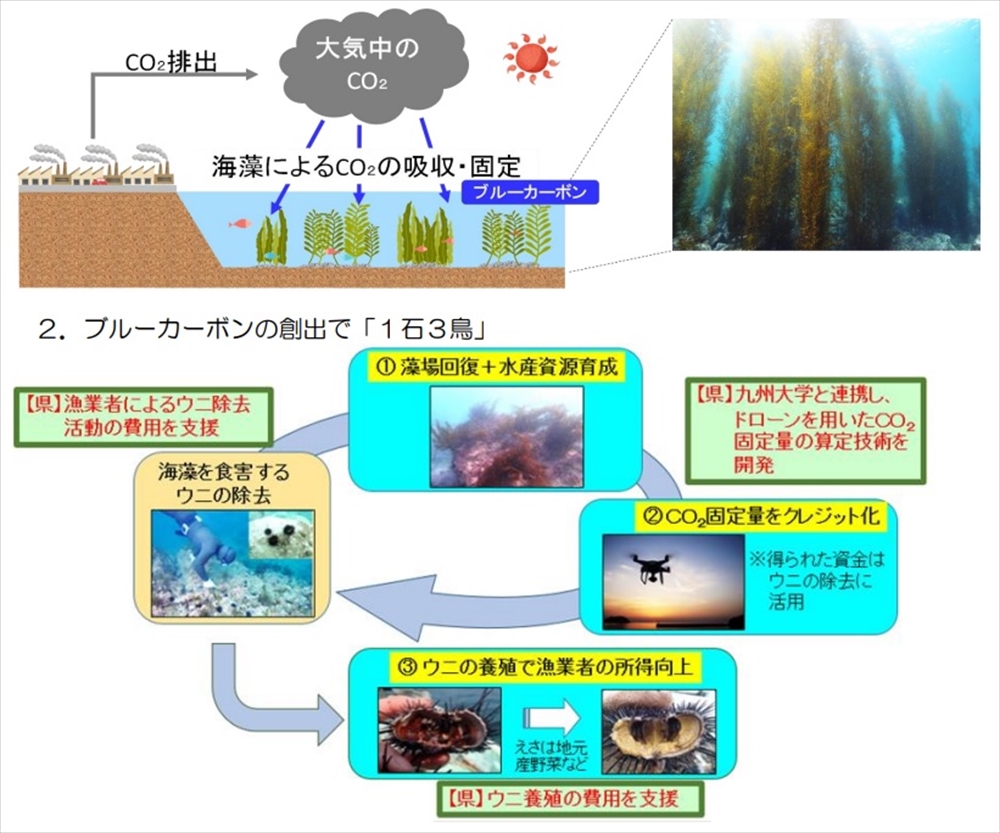 $CO_2$排出

大気中の $CO_2$

海藻による$CO_2$の吸収・固定

ブルーカーボン

２．ブルーカーボンの創出で「１石３鳥」

① 藻場回復＋水産資源育成

【県】漁業者によるウニ除去活動の費用を支援

【県】九州大学と連携し、ドローンを用いた$CO_2$固定量の算定技術を開発

海藻を食害するウニの除去

② $CO_2$固定量をクレジット化

※得られた資金はウニの除去に活用

③ ウニの養殖で漁業者の所得向上

えさは地元産野菜など

【県】ウニ養殖の費用を支援